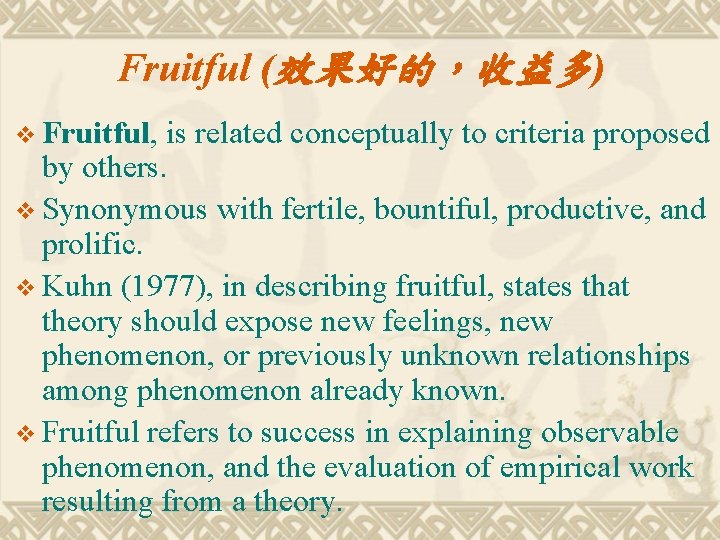 Fruitful (效果好的，收益多)

❖ Fruitful, is related conceptually to criteria proposed by others.

❖ Synonymous with fertile, bountiful, productive, and prolific.

❖ Kuhn (1977), in describing fruitful, states that theory should expose new feelings, new phenomenon, or previously unknown relationships among phenomenon already known.

❖ Fruitful refers to success in explaining observable phenomenon, and the evaluation of empirical work resulting from a theory.